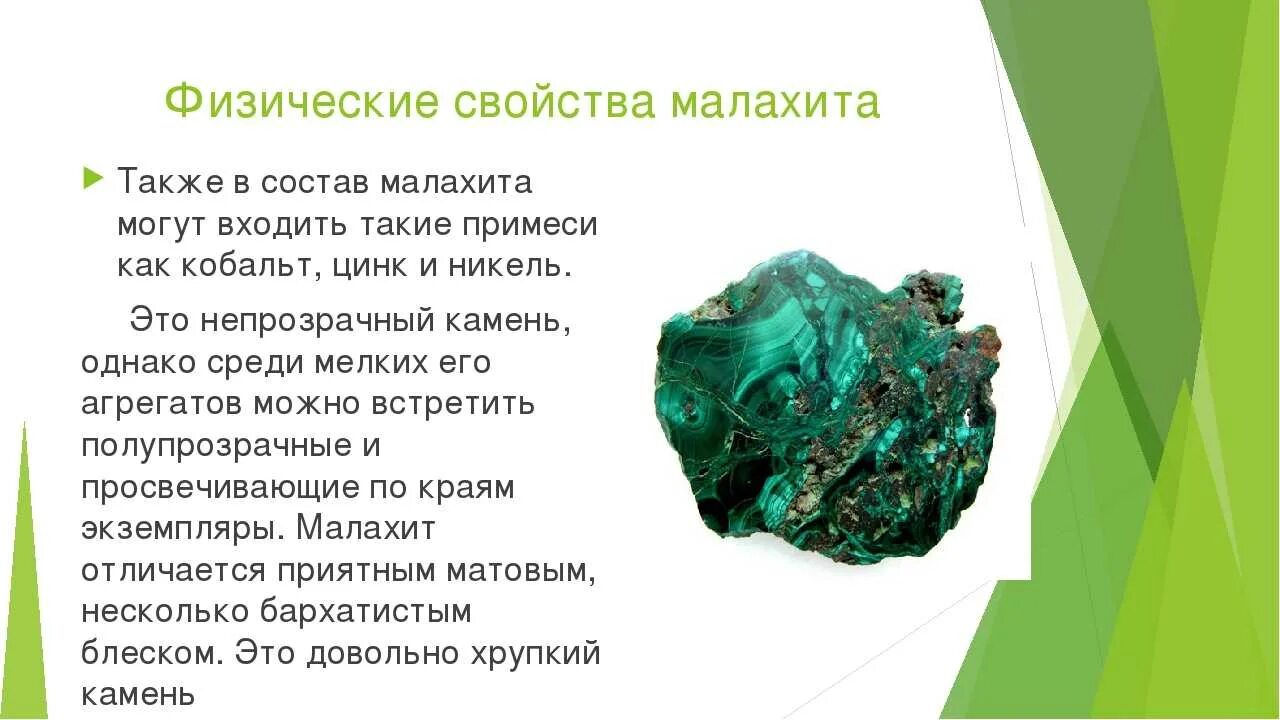 Физические свойства малахита

Также в состав малахита могут входить такие примеси как кобальт, цинк и никель.

Это непрозрачный камень, однако среди мелких его агрегатов можно встретить полупрозрачные и просвечивающие по краям экземпляры. Малахит отличается приятным матовым, несколько бархатистым блеском. Это довольно хрупкий камень